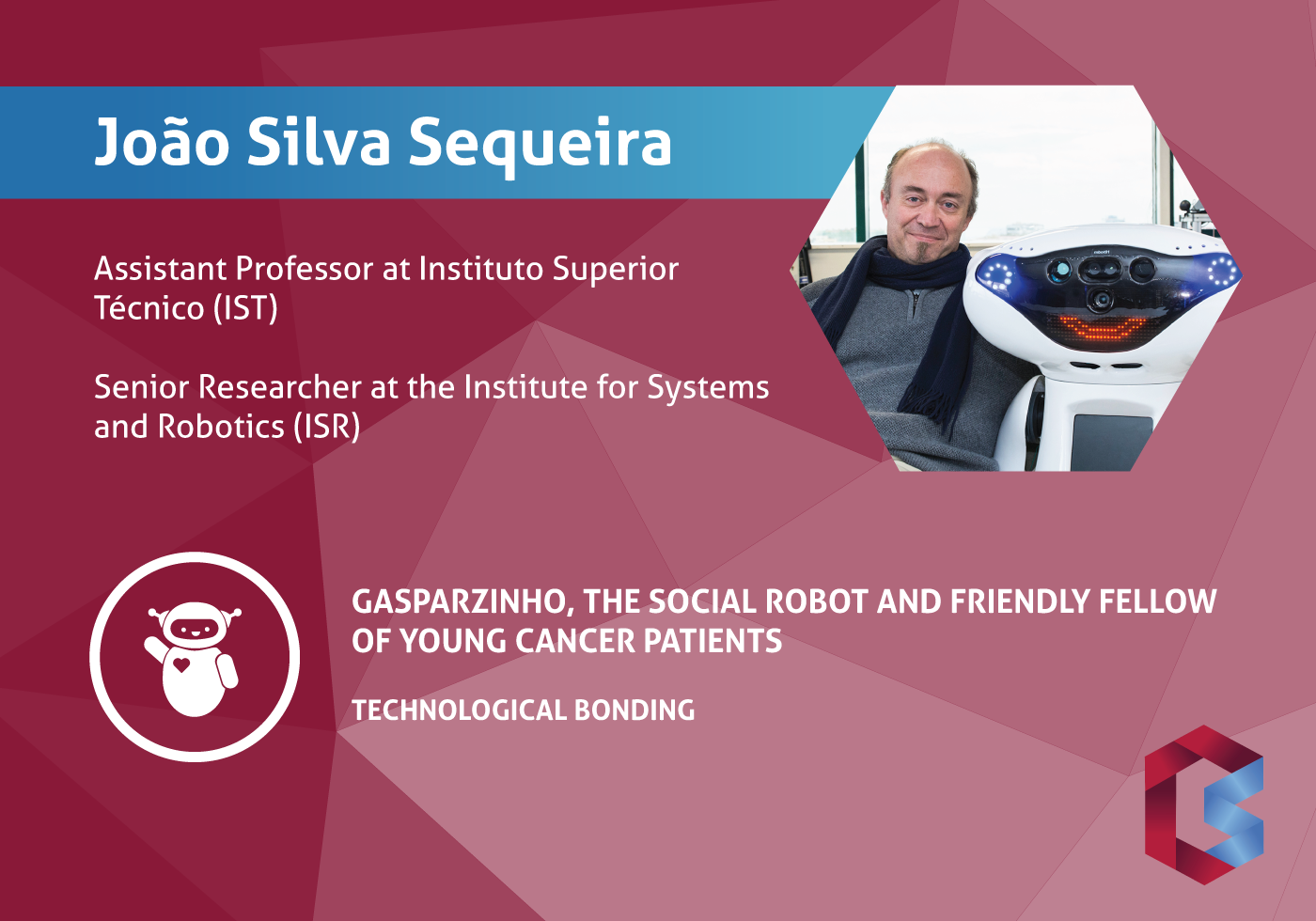 João Silva Sequeira

Assistant Professor at Instituto Superior Técnico (IST)

Senior Researcher at the Institute for Systems and Robotics (ISR)

GASPARZINHO, THE SOCIAL ROBOT AND FRIENDLY FELLOW OF YOUNG CANCER PATIENTS

TECHNOLOGICAL BONDING